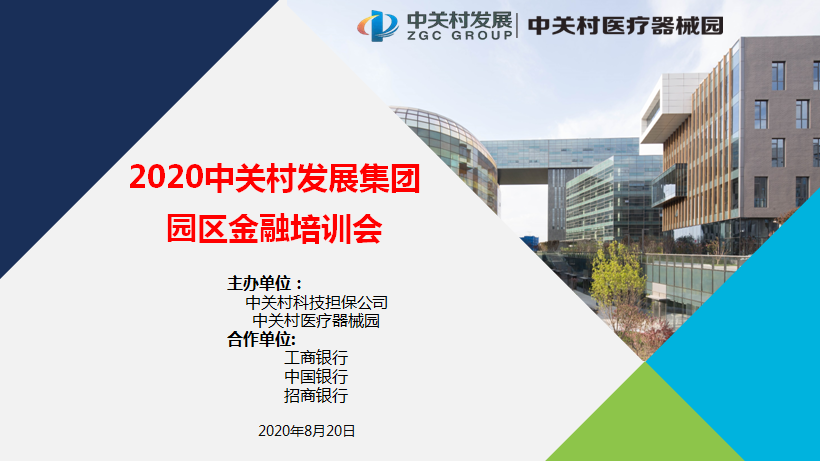 中关村发展
ZGC GROUP
中关村医疗器械园

2020中关村发展集团
园区金融培训会

主办单位：
中关村科技担保公司
中关村医疗器械园
合作单位:
工商银行
中国银行
招商银行

2020年8月20日